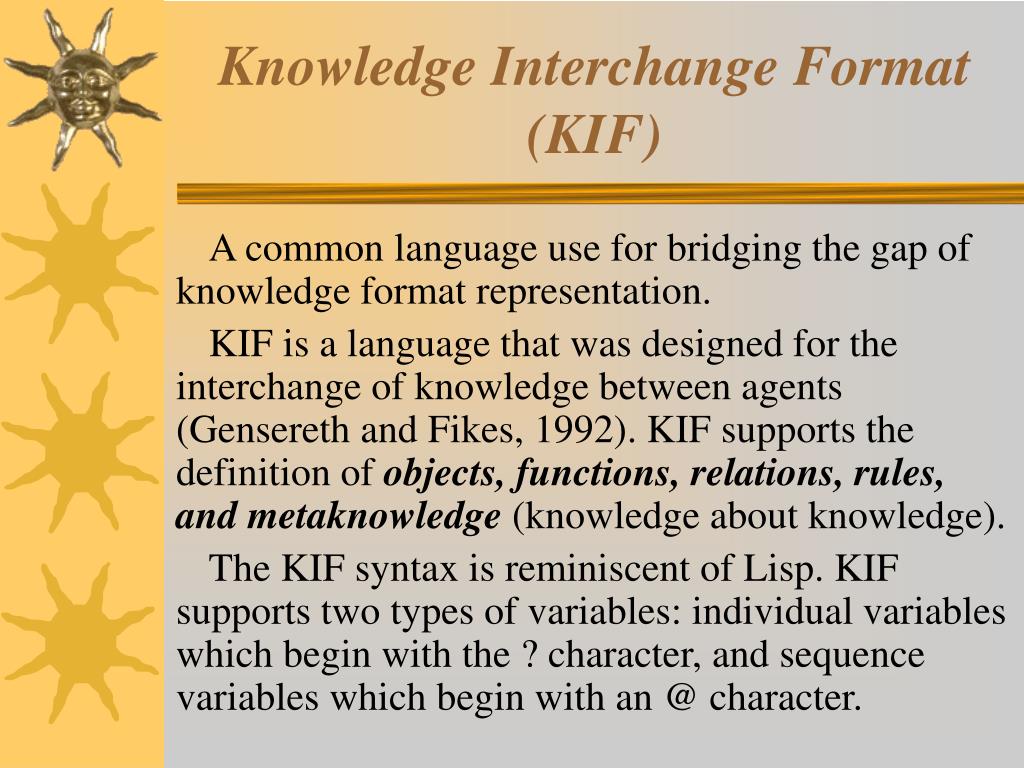 Knowledge Interchange Format (KIF)

A common language use for bridging the gap of knowledge format representation.

KIF is a language that was designed for the interchange of knowledge between agents (Gensereth and Fikes, 1992). KIF supports the definition of objects, functions, relations, rules, and metaknowledge (knowledge about knowledge).

The KIF syntax is reminiscent of Lisp. KIF supports two types of variables: individual variables which begin with the ? character, and sequence variables which begin with an @ character.